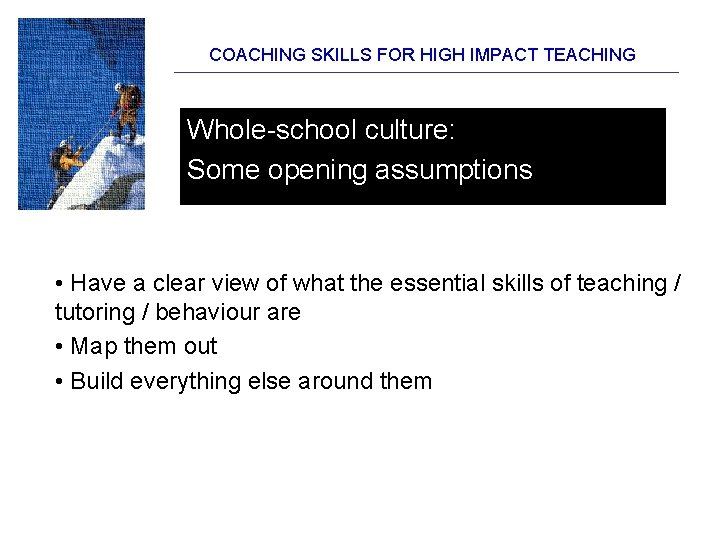 COACHING SKILLS FOR HIGH IMPACT TEACHING

Whole-school culture:
Some opening assumptions

• Have a clear view of what the essential skills of teaching / tutoring / behaviour are

• Map them out

• Build everything else around them